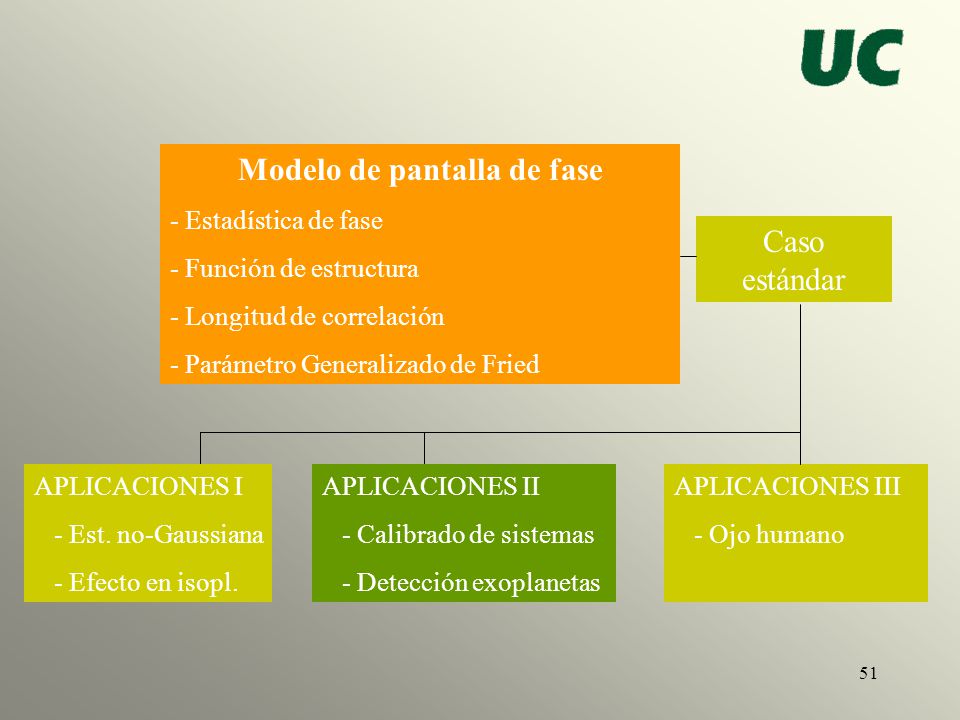 UC

Modelo de pantalla de fase

- Estadística de fase
- Función de estructura
- Longitud de correlación
- Parámetro Generalizado de Fried

Caso estándar

APLICACIONES I
- Est. no-Gaussiana
- Efecto en isopl.

APLICACIONES II
- Calibrado de sistemas
- Detección exoplanetas

APLICACIONES III
- Ojo humano

51